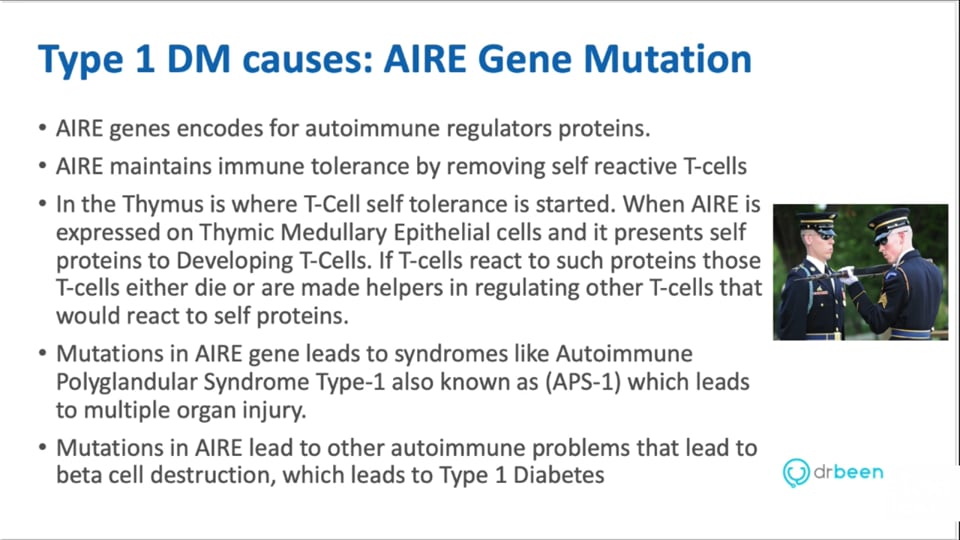 Type 1 DM causes: AIRE Gene Mutation

• AIRE genes encodes for autoimmune regulators proteins.

• AIRE maintains immune tolerance by removing self reactive T-cells

• In the Thymus is where T-Cell self tolerance is started. When AIRE is expressed on Thymic Medullary Epithelial cells and it presents self proteins to Developing T-Cells. If T-cells react to such proteins those T-cells either die or are made helpers in regulating other T-cells that would react to self proteins.

• Mutations in AIRE gene leads to syndromes like Autoimmune Polyglandular Syndrome Type-1 also known as (APS-1) which leads to multiple organ injury.

• Mutations in AIRE lead to other autoimmune problems that lead to beta cell destruction, which leads to Type 1 Diabetes

drbeen